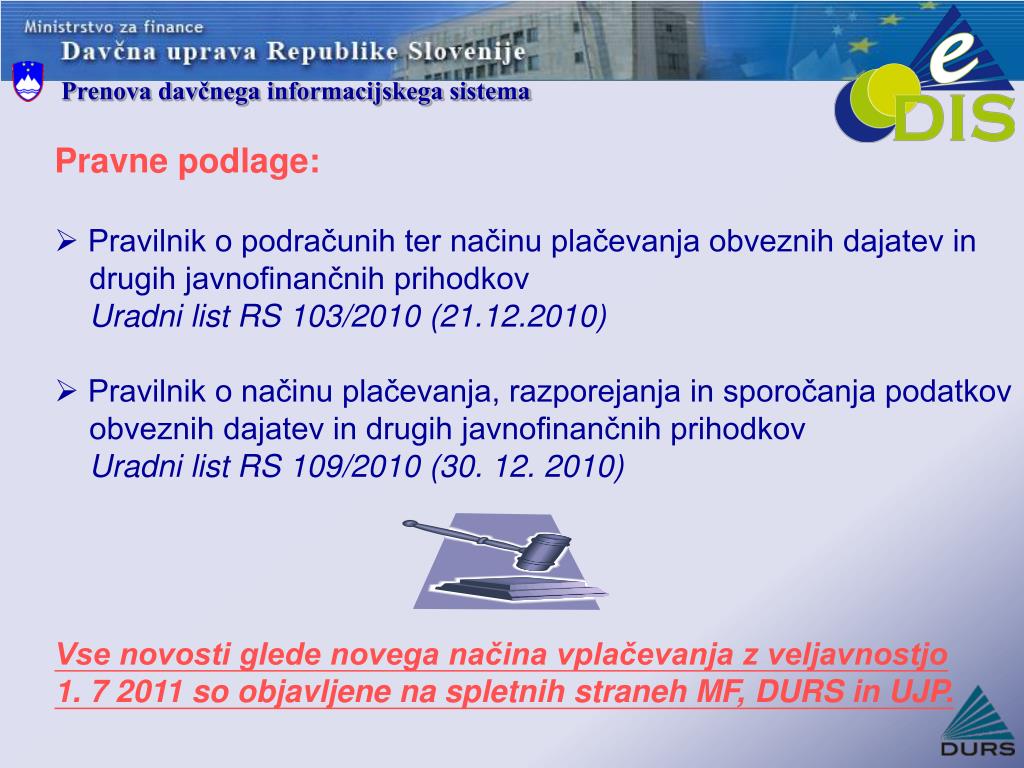 Ministrstvo za finance
Davčna uprava Republike Slovenije
Prenova davčnega informacijskega sistema

e DIS

Pravne podlage:

➢ Pravilnik o podračunih ter načinu plačevanja obveznih dajatev in drugih javnofinančnih prihodkov
Uradni list RS 103/2010 (21.12.2010)

➢ Pravilnik o načinu plačevanja, razporejanja in sporočanja podatkov obveznih dajatev in drugih javnofinančnih prihodkov
Uradni list RS 109/2010 (30. 12. 2010)

Vse novosti glede novega načina vplačevanja z veljavnostjo 1. 7 2011 so objavljene na spletnih straneh MF, DURS in UJP.

DURS